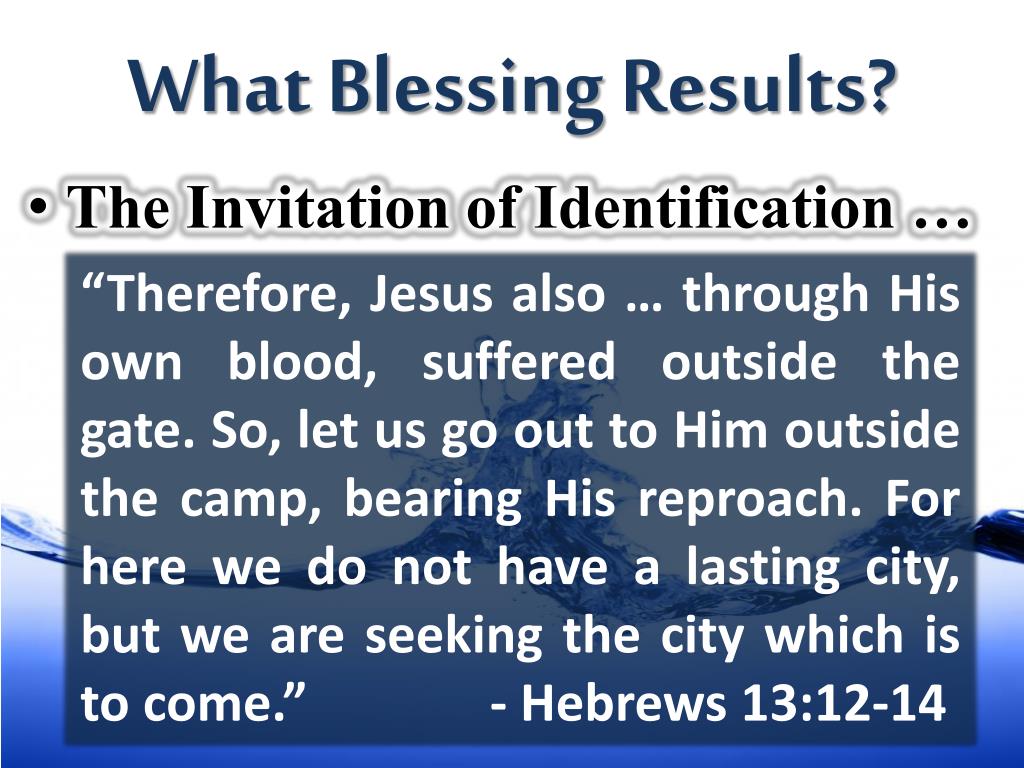 What Blessing Results?

• The Invitation of Identification …

“Therefore, Jesus also … through His own blood, suffered outside the gate. So, let us go out to Him outside the camp, bearing His reproach. For here we do not have a lasting city, but we are seeking the city which is to come.” - Hebrews 13:12-14